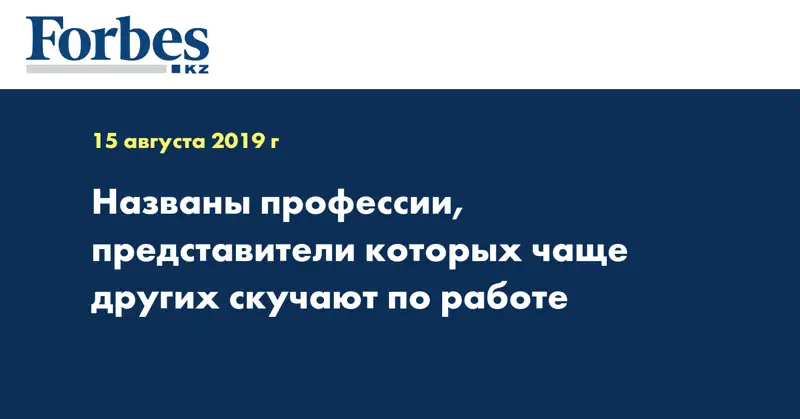 Forbes
KZ

15 августа 2019 г

Названы профессии, представители которых чаще других скучают по работе